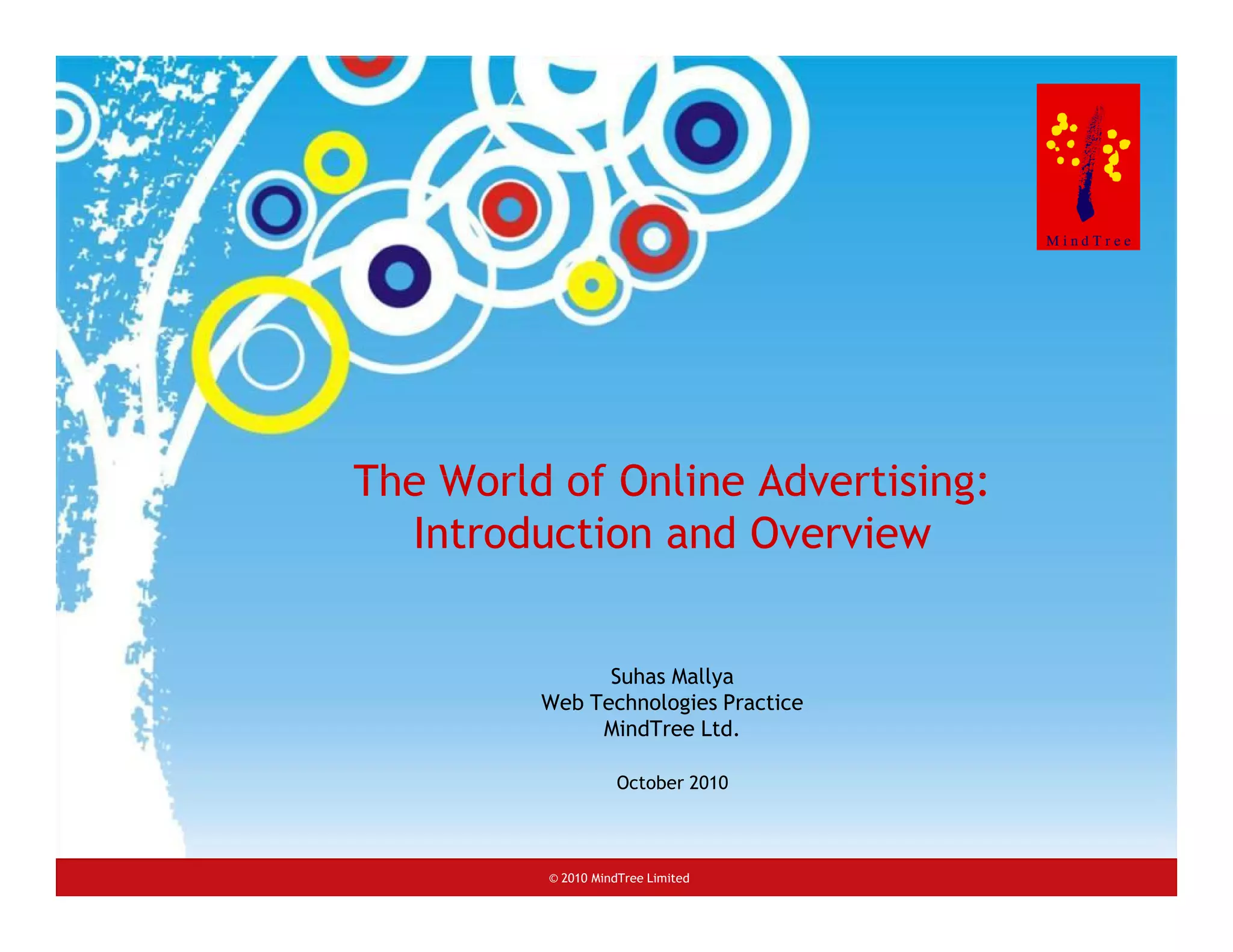 MindTree

The World of Online Advertising: Introduction and Overview

Suhas Mallya
Web Technologies Practice
MindTree Ltd.

October 2010

© 2010 MindTree Limited